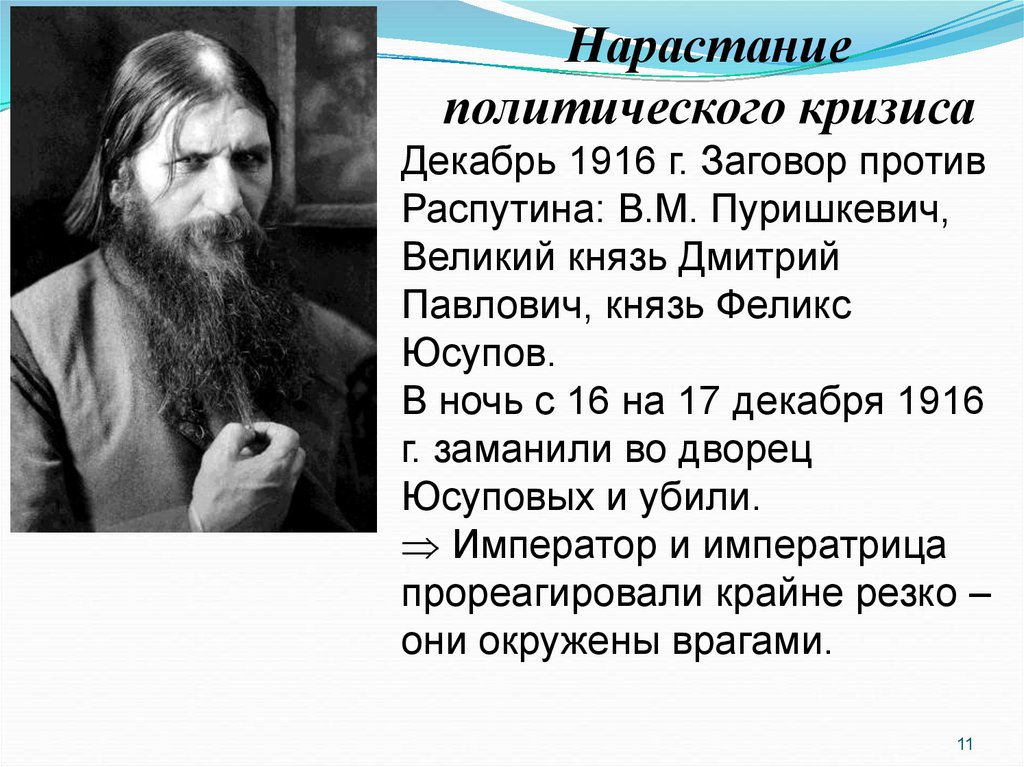 Нарастание политического кризиса

Декабрь 1916 г. Заговор против Распутина: В.М. Пуришкевич, Великий князь Дмитрий Павлович, князь Феликс Юсупов.
В ночь с 16 на 17 декабря 1916 г. заманили во дворец Юсуповых и убили.
$\Rightarrow$ Император и императрица прореагировали крайне резко – они окружены врагами.

11